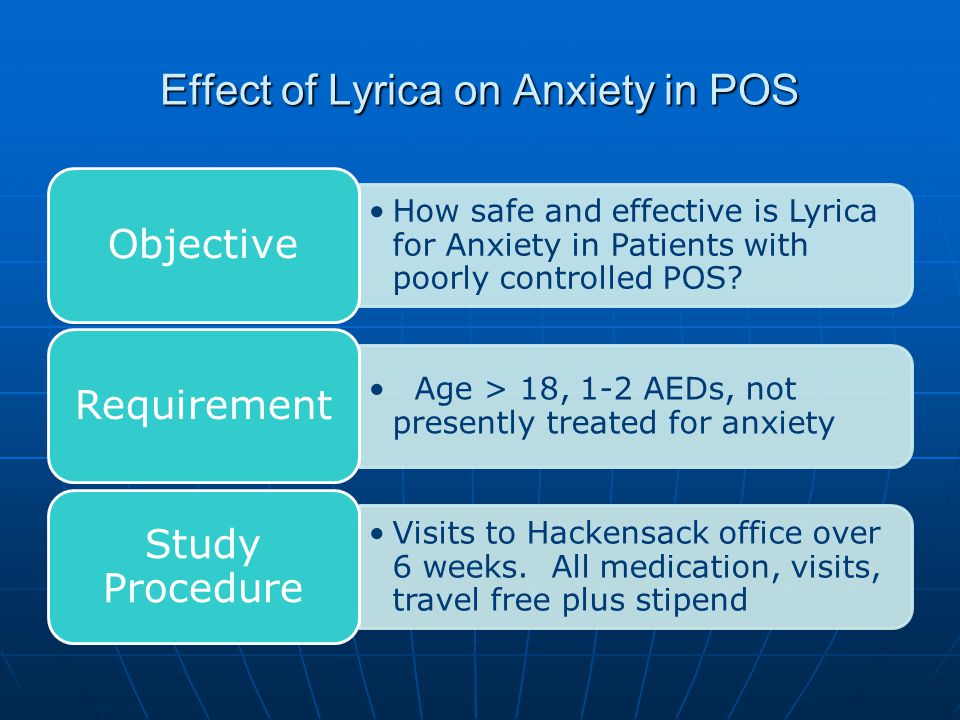 Effect of Lyrica on Anxiety in POS

Objective

• How safe and effective is Lyrica for Anxiety in Patients with poorly controlled POS?

Requirement

• Age > 18, 1-2 AEDs, not presently treated for anxiety

Study Procedure

• Visits to Hackensack office over 6 weeks. All medication, visits, travel free plus stipend